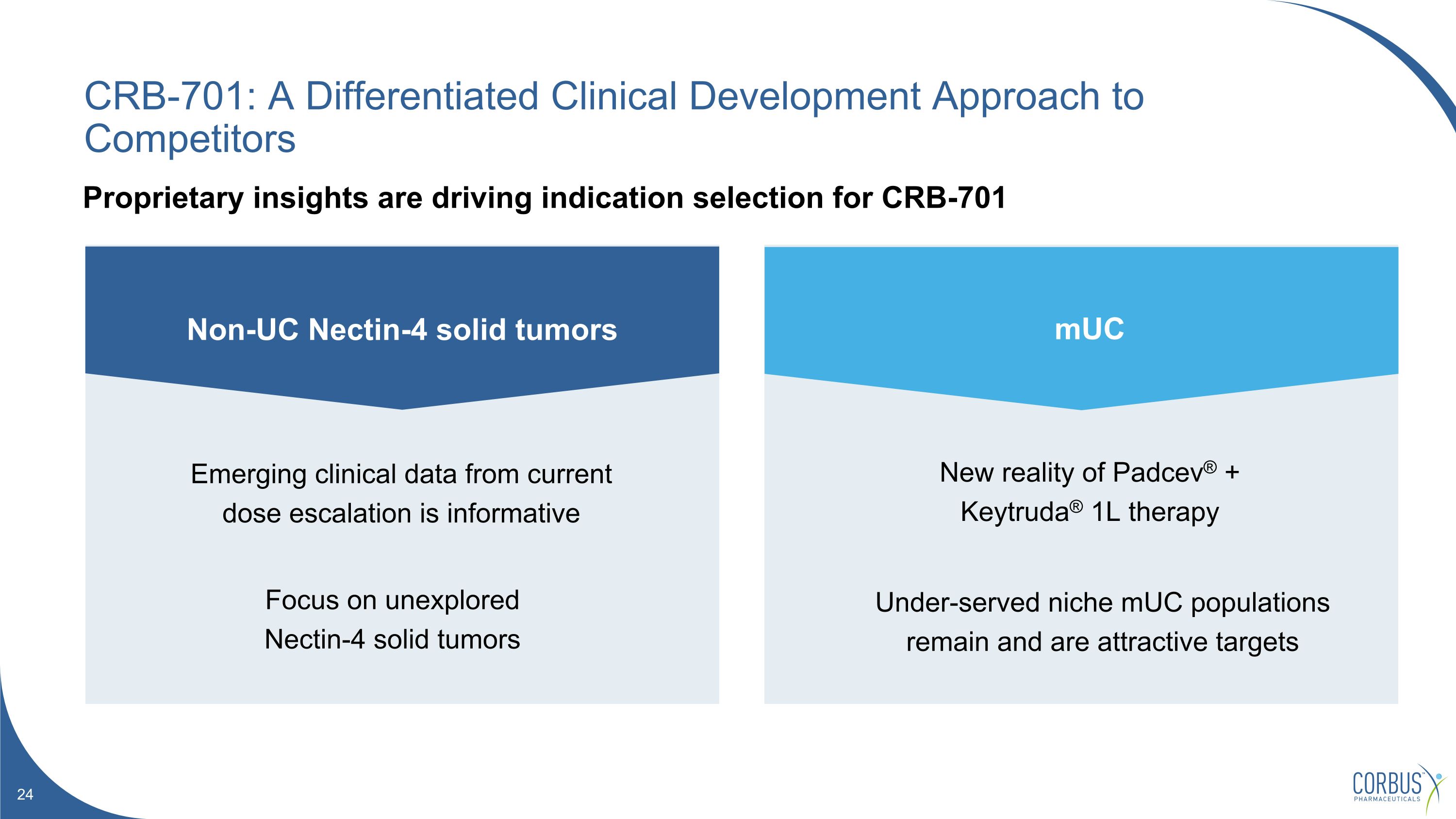 CRB-701: A Differentiated Clinical Development Approach to Competitors

Proprietary insights are driving indication selection for CRB-701

Non-UC Nectin-4 solid tumors

Emerging clinical data from current dose escalation is informative

Focus on unexplored Nectin-4 solid tumors

mUC

New reality of Padcev® + Keytruda® 1L therapy

Under-served niche mUC populations remain and are attractive targets

24

CORBUS PHARMACEUTICALS